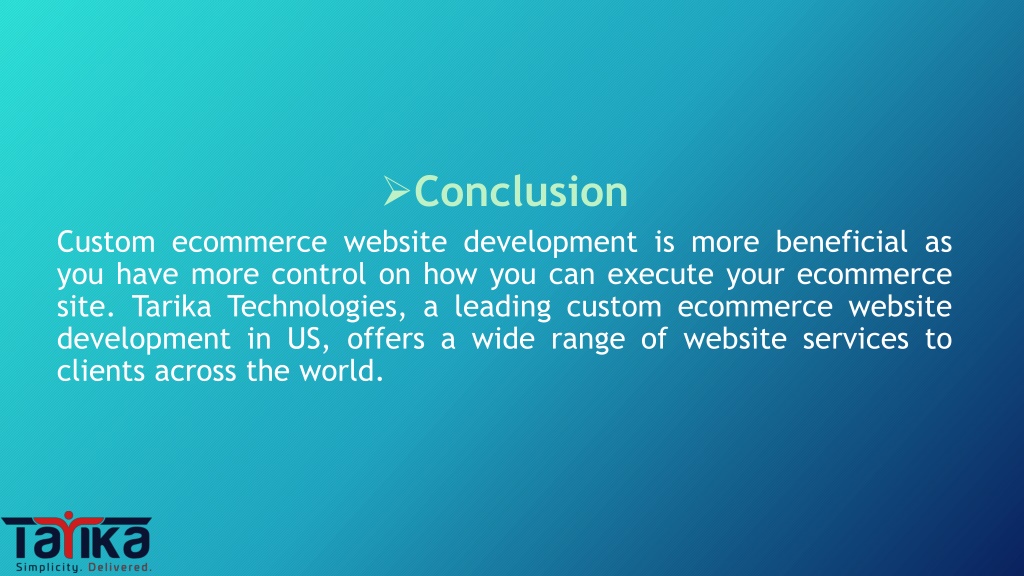 ➢Conclusion

Custom ecommerce website development is more beneficial as you have more control on how you can execute your ecommerce site. Tarika Technologies, a leading custom ecommerce website development in US, offers a wide range of website services to clients across the world.

Tarika
Simplicity. Delivered.